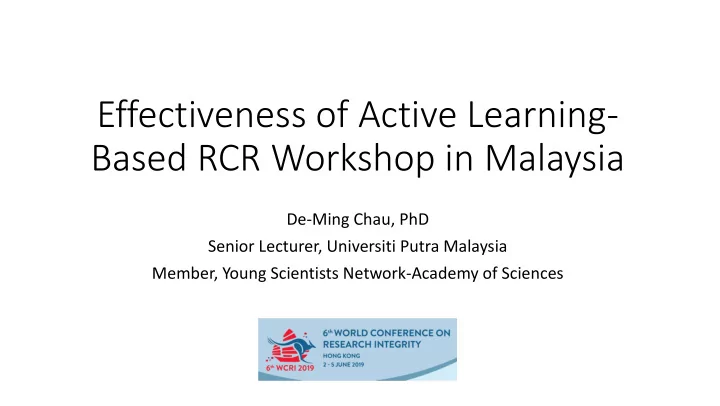 Effectiveness of Active Learning-Based RCR Workshop in Malaysia

De-Ming Chau, PhD
Senior Lecturer, Universiti Putra Malaysia
Member, Young Scientists Network-Academy of Sciences

6th WCRI 2019
6th WORLD CONFERENCE ON RESEARCH INTEGRITY
HONG KONG
2 - 5 JUNE 2019